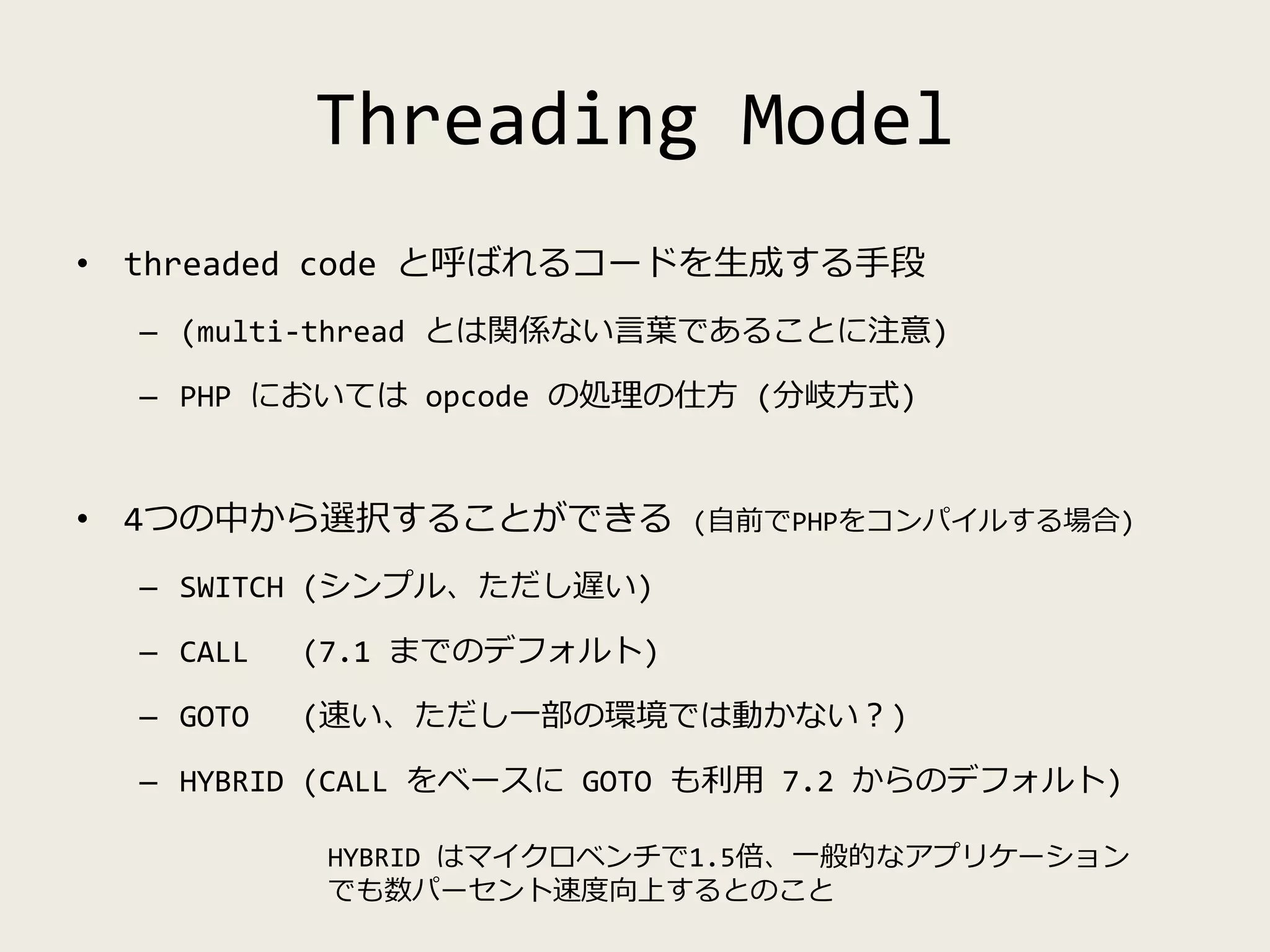 Threading Model

• threaded code と呼ばれるコードを生成する手段
  – (multi-thread とは関係ない言葉であることに注意)
  – PHP においては opcode の処理の仕方 (分岐方式)

• 4つの中から選択することができる (自前でPHPをコンパイルする場合)
  – SWITCH (シンプル、ただし遅い)
  – CALL (7.1 までのデフォルト)
  – GOTO (速い、ただし一部の環境では動かない？)
  – HYBRID (CALL をベースに GOTO も利用 7.2 からのデフォルト)

HYBRID はマイクロベンチで1.5倍、一般的なアプリケーションでも数パーセント速度向上するとのこと